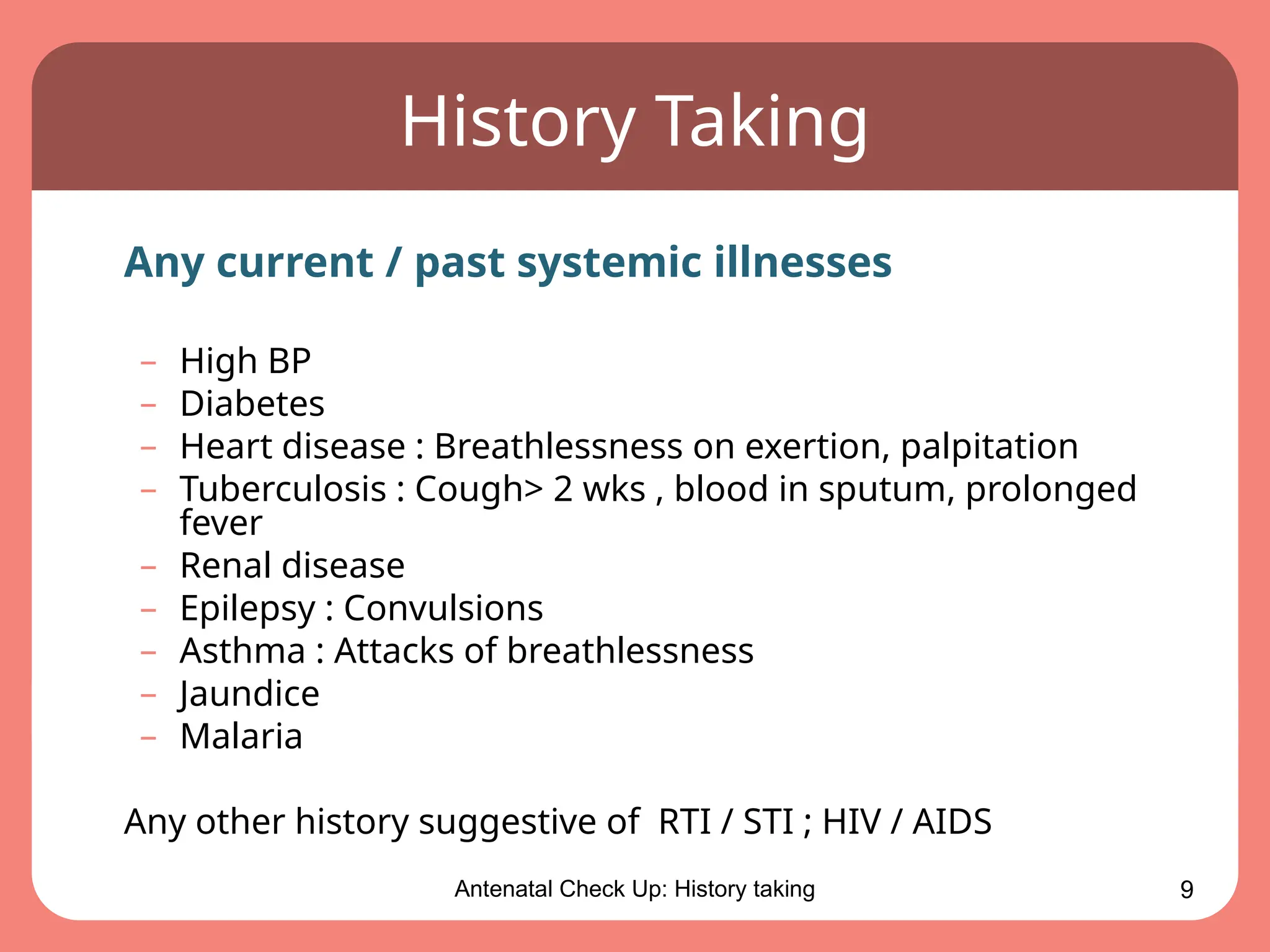 History Taking

Any current / past systemic illnesses

– High BP
– Diabetes
– Heart disease : Breathlessness on exertion, palpitation
– Tuberculosis : Cough> 2 wks , blood in sputum, prolonged fever
– Renal disease
– Epilepsy : Convulsions
– Asthma : Attacks of breathlessness
– Jaundice
– Malaria

Any other history suggestive of RTI / STI ; HIV / AIDS

Antenatal Check Up: History taking

9